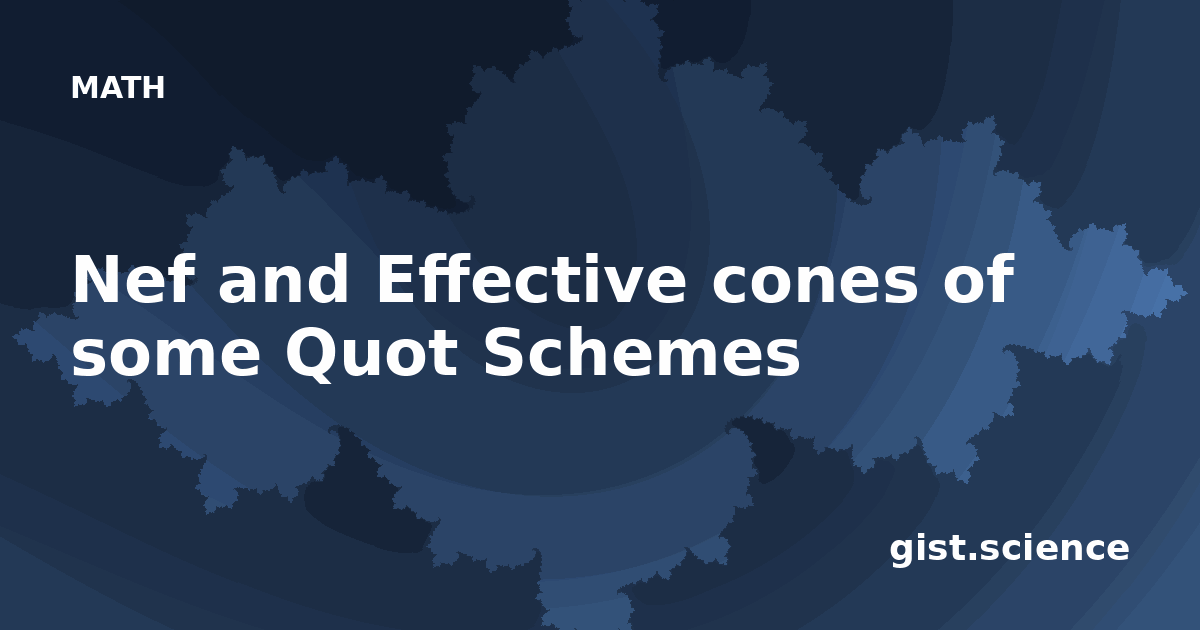 MATH

Nef and Effective cones of some Quot Schemes

gist.science